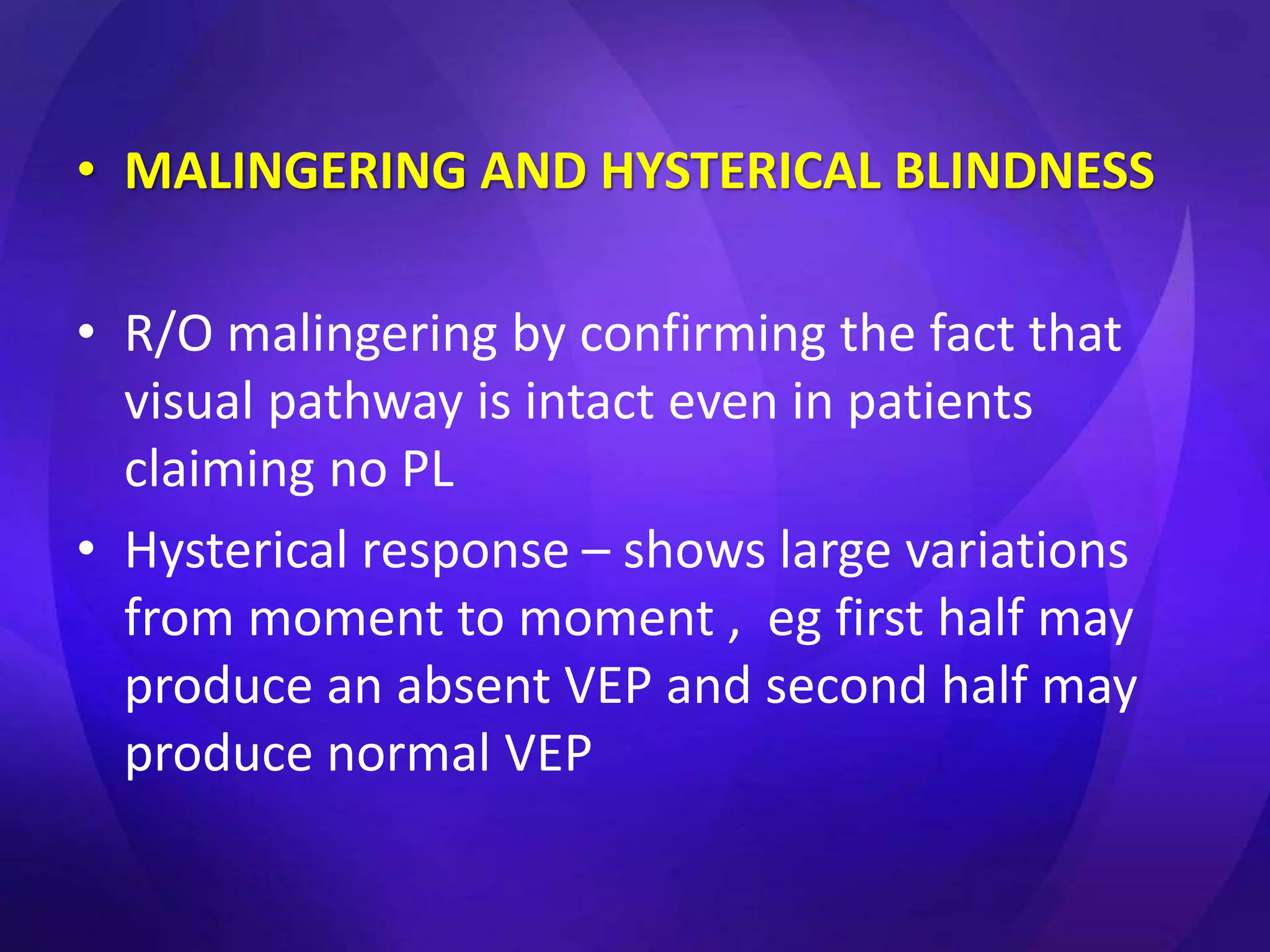 • MALINGERING AND HYSTERICAL BLINDNESS

• R/O malingering by confirming the fact that visual pathway is intact even in patients claiming no PL

• Hysterical response – shows large variations from moment to moment , eg first half may produce an absent VEP and second half may produce normal VEP